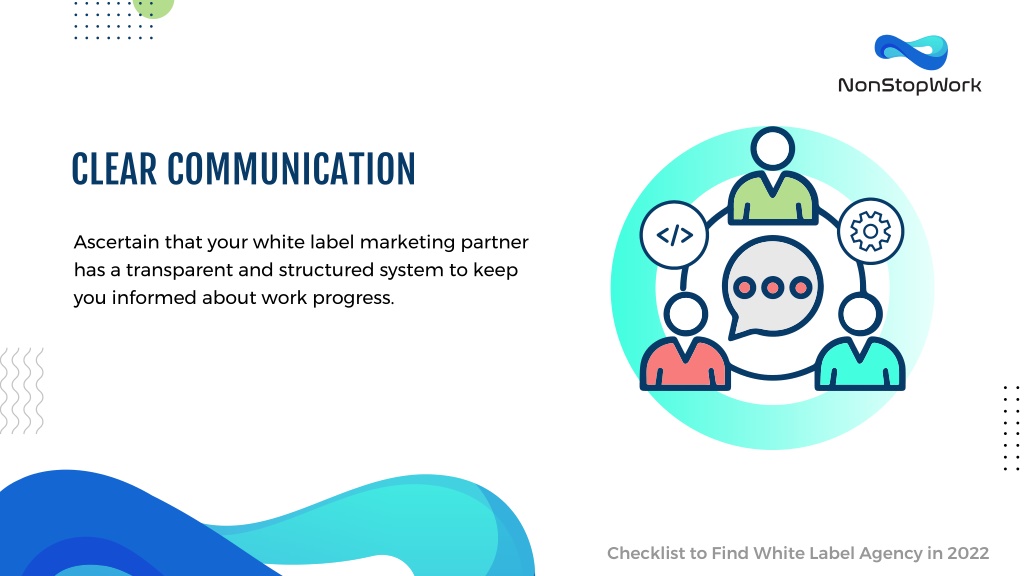 NonStopWork

CLEAR COMMUNICATION

Ascertain that your white label marketing partner has a transparent and structured system to keep you informed about work progress.

</>

Checklist to Find White Label Agency in 2022